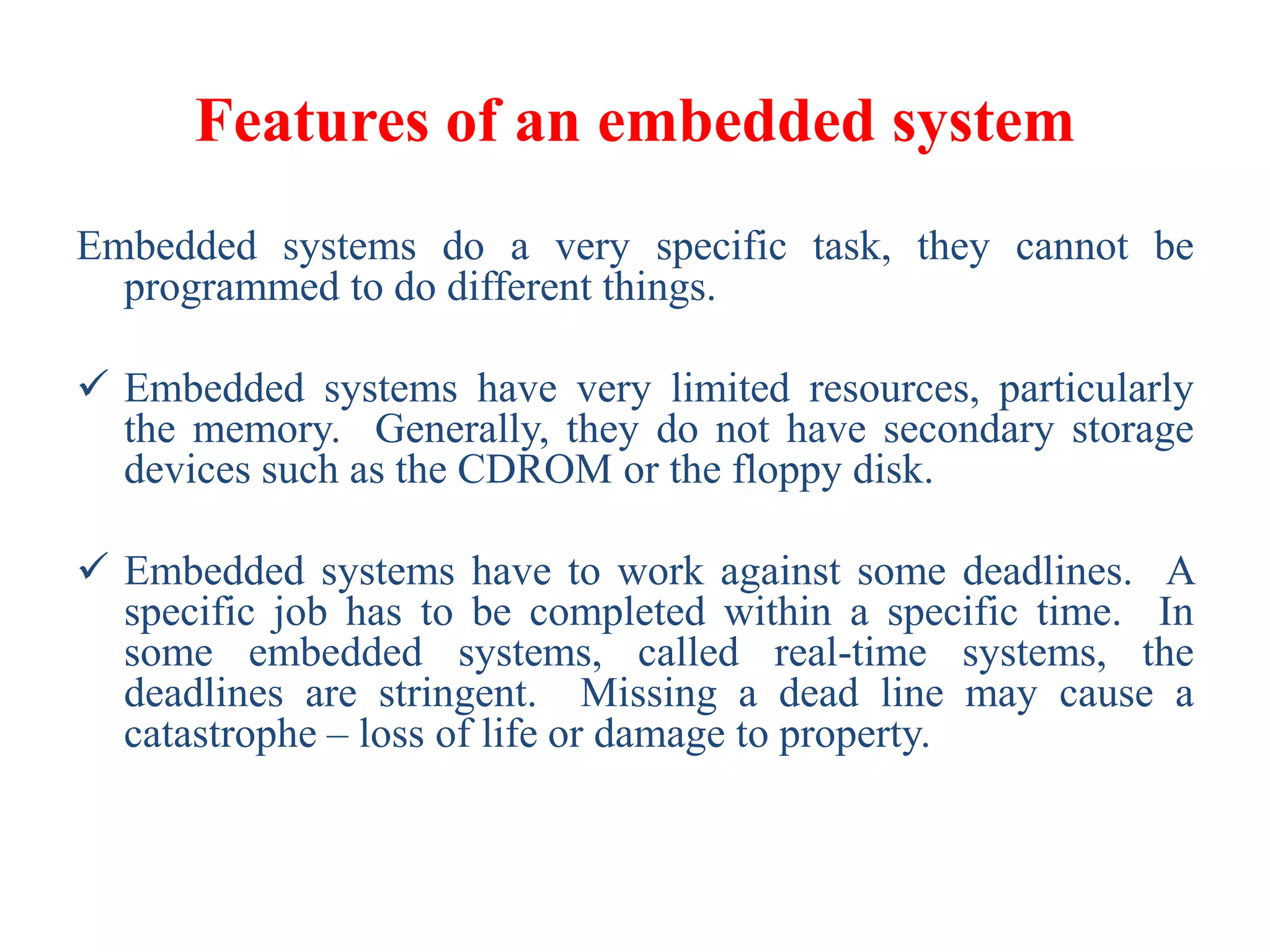 Features of an embedded system

Embedded systems do a very specific task, they cannot be programmed to do different things.

✓ Embedded systems have very limited resources, particularly the memory. Generally, they do not have secondary storage devices such as the CDROM or the floppy disk.

✓ Embedded systems have to work against some deadlines. A specific job has to be completed within a specific time. In some embedded systems, called real-time systems, the deadlines are stringent. Missing a dead line may cause a catastrophe – loss of life or damage to property.